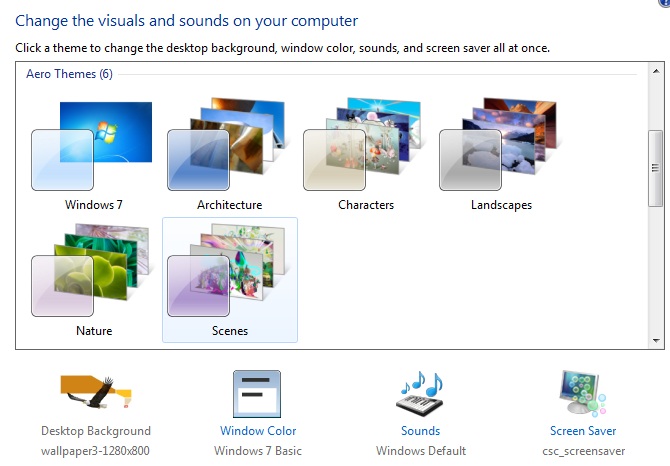 Change the visuals and sounds on your computer

Click a theme to change the desktop background, window color, sounds, and screen saver all at once.

Aero Themes (6)

Windows 7
Architecture
Characters
Landscapes
Nature
Scenes

Desktop Background
wallpaper3-1280x800

Window Color
Windows 7 Basic

Sounds
Windows Default

Screen Saver
csc_screensaver